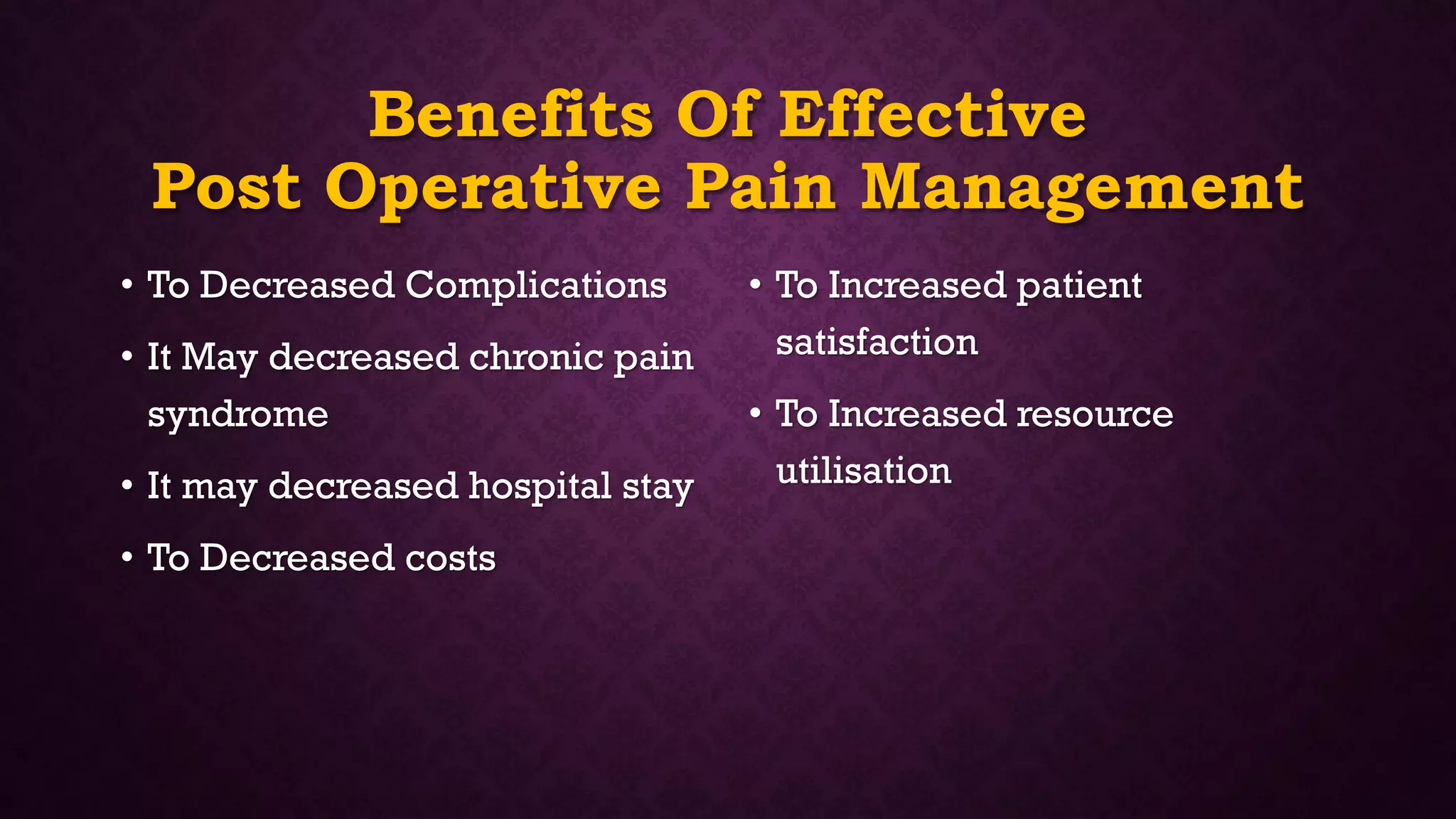 Benefits Of Effective
Post Operative Pain Management

• To Decreased Complications
• It May decreased chronic pain syndrome
• It may decreased hospital stay
• To Decreased costs

• To Increased patient satisfaction
• To Increased resource utilisation